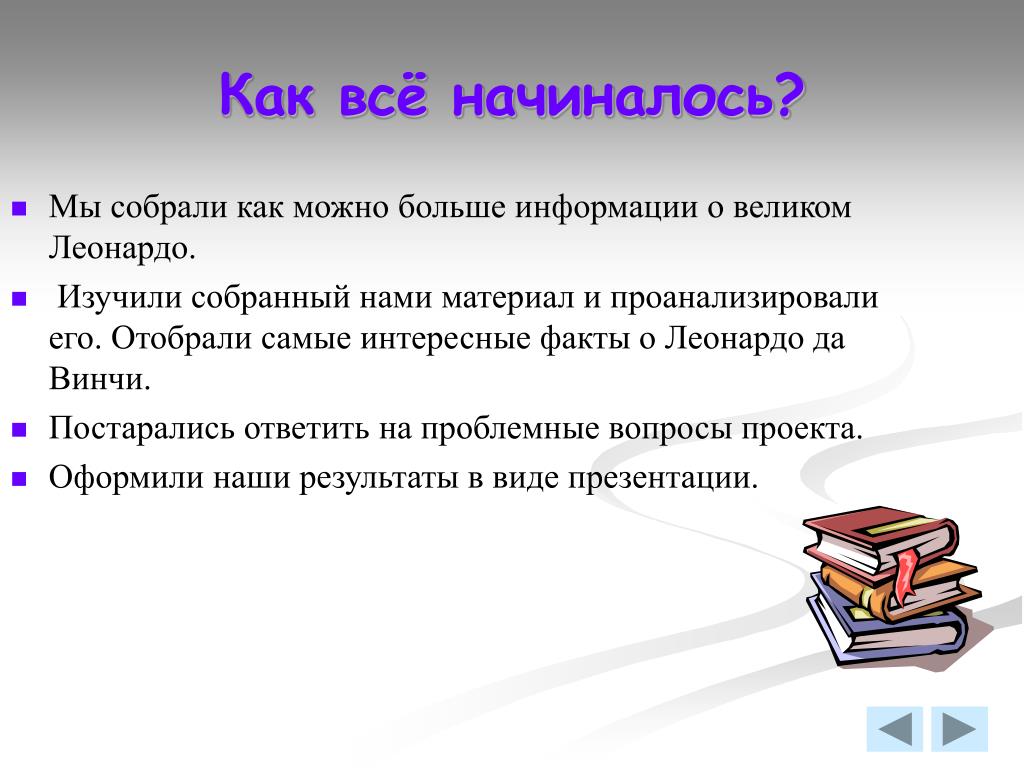 Как всё начиналось?

Мы собрали как можно больше информации о великом Леонардо.

Изучили собранный нами материал и проанализировали его. Отобрали самые интересные факты о Леонардо да Винчи.

Постарались ответить на проблемные вопросы проекта.

Оформили наши результаты в виде презентации.